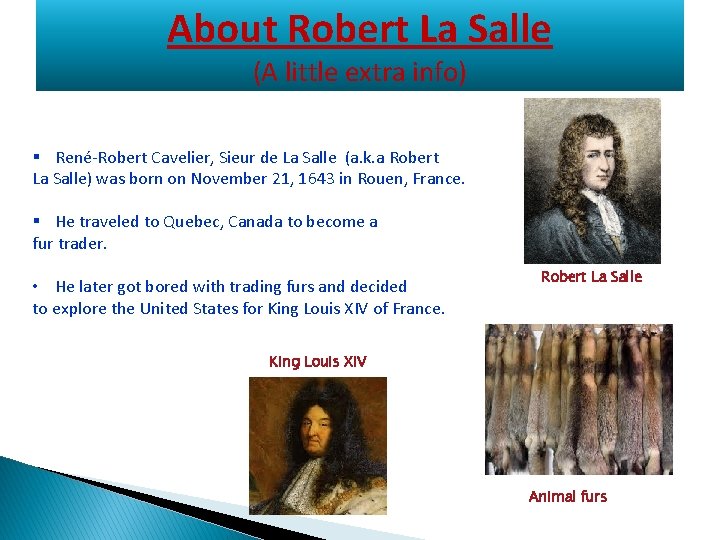 About Robert La Salle
(A little extra info)

▪ René-Robert Cavelier, Sieur de La Salle (a.k.a Robert La Salle) was born on November 21, 1643 in Rouen, France.

▪ He traveled to Quebec, Canada to become a fur trader.

• He later got bored with trading furs and decided to explore the United States for King Louis XIV of France.

Robert La Salle

King Louis XIV

Animal furs